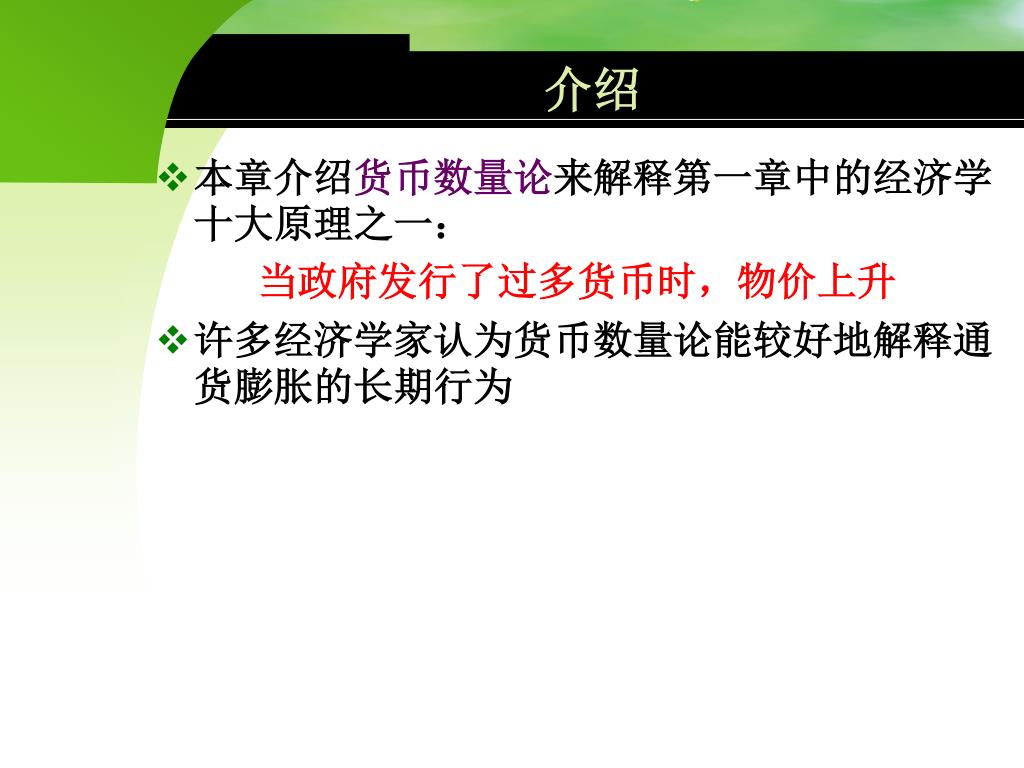 介绍

❖ 本章介绍货币数量论来解释第一章中的经济学十大原理之一：

当政府发行了过多货币时，物价上升

❖ 许多经济学家认为货币数量论能较好地解释通货膨胀的长期行为